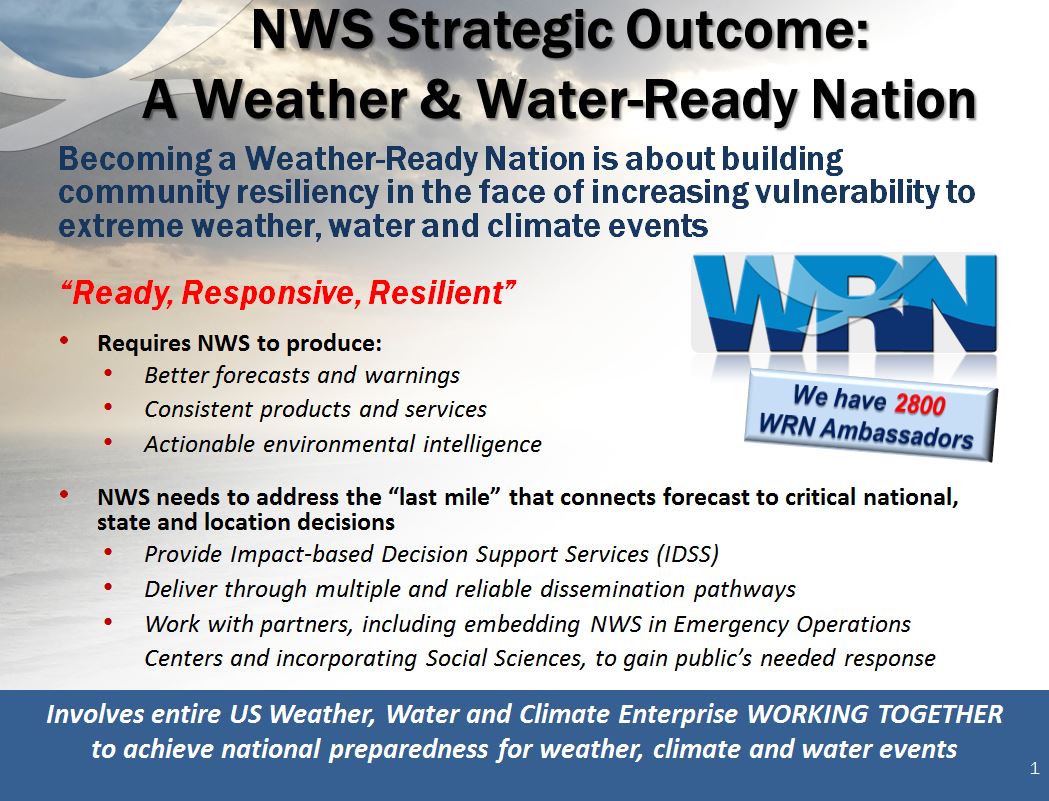 NWS Strategic Outcome:
A Weather & Water-Ready Nation

Becoming a Weather-Ready Nation is about building community resiliency in the face of increasing vulnerability to extreme weather, water and climate events

"Ready, Responsive, Resilient"

WRN

We have 2800 WRN Ambassadors

• Requires NWS to produce:
  • Better forecasts and warnings
  • Consistent products and services
  • Actionable environmental intelligence

• NWS needs to address the "last mile" that connects forecast to critical national, state and location decisions
  • Provide Impact-based Decision Support Services (IDSS)
  • Deliver through multiple and reliable dissemination pathways
  • Work with partners, including embedding NWS in Emergency Operations Centers and incorporating Social Sciences, to gain public's needed response

Involves entire US Weather, Water and Climate Enterprise WORKING TOGETHER to achieve national preparedness for weather, climate and water events

1